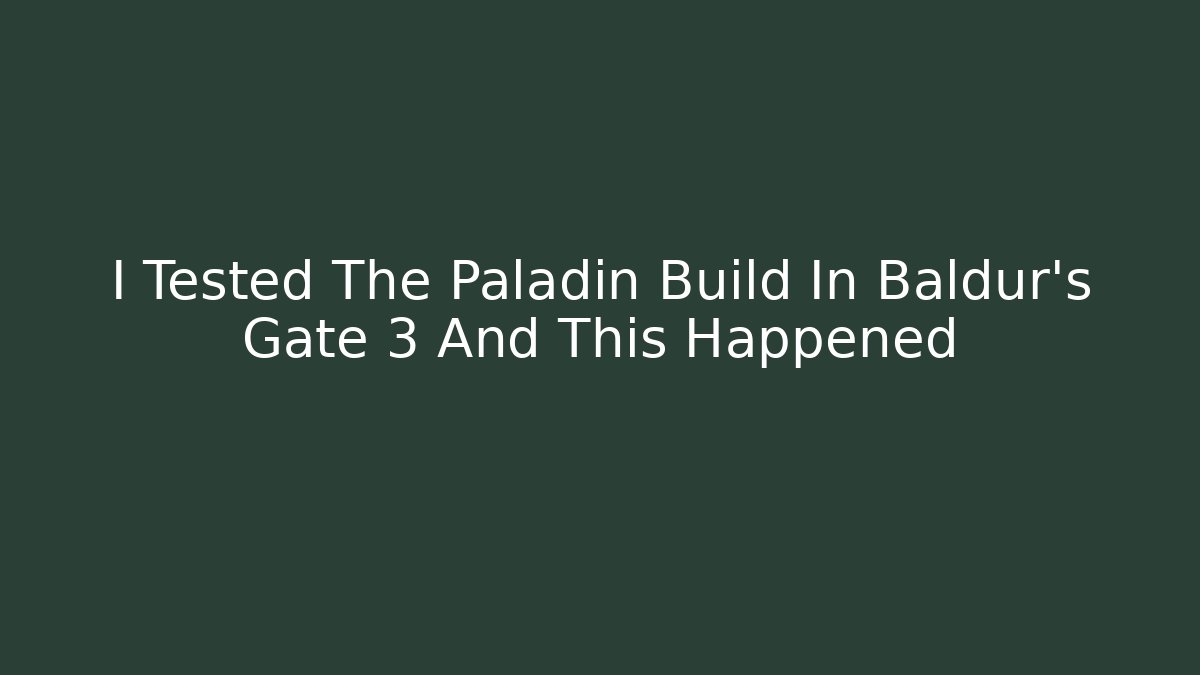 I Tested The Paladin Build In Baldur's Gate 3 And This Happened